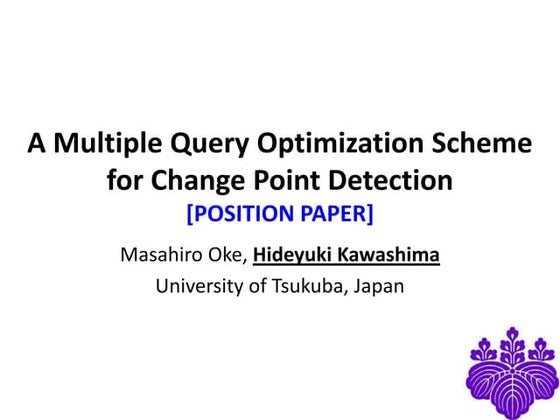 A Multiple Query Optimization Scheme for Change Point Detection
[POSITION PAPER]

Masahiro Oke, Hideyuki Kawashima
University of Tsukuba, Japan